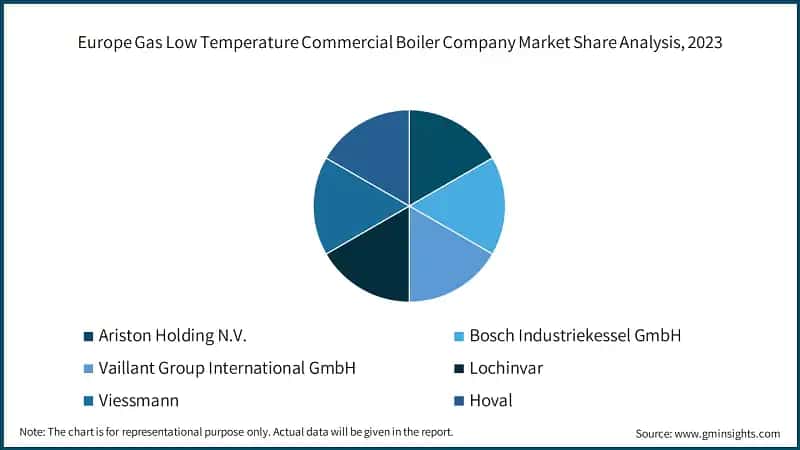 Europe Gas Low Temperature Commercial Boiler Company Market Share Analysis, 2023

Ariston Holding N.V.
Bosch Industriekessel GmbH
Vaillant Group International GmbH
Lochinvar
Viessmann
Hoval

Note: The chart is for representational purpose only. Actual data will be given in the report.

Source: www.gminsights.com